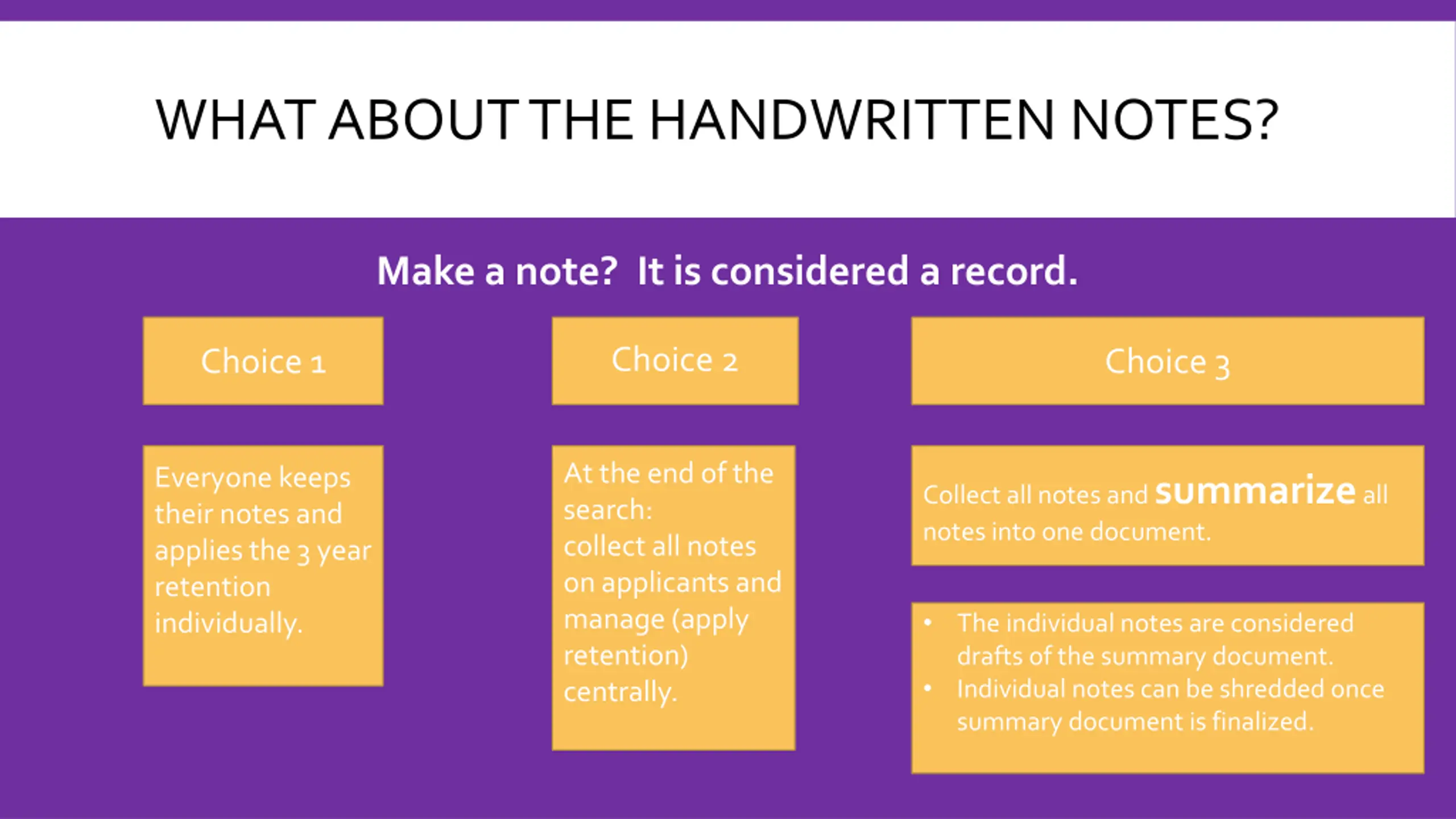 WHAT ABOUT THE HANDWRITTEN NOTES?

Make a note? It is considered a record.

Choice 1

Everyone keeps their notes and applies the 3 year retention individually.

Choice 2

At the end of the search:
collect all notes on applicants and manage (apply retention) centrally.

Choice 3

Collect all notes and summarize all notes into one document.

• The individual notes are considered drafts of the summary document.
• Individual notes can be shredded once summary document is finalized.